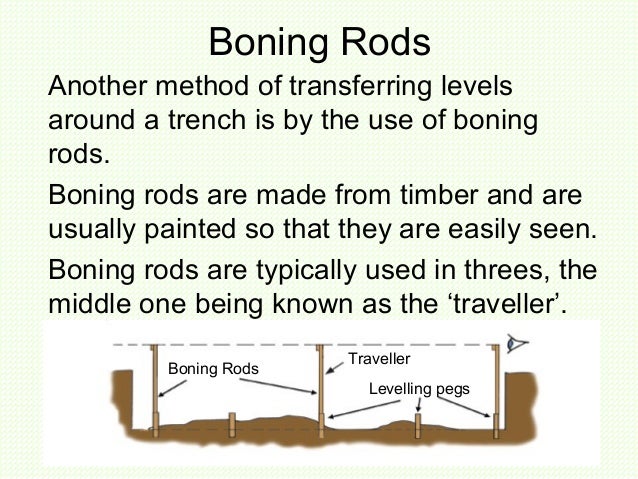 Boning Rods

Another method of transferring levels around a trench is by the use of boning rods.

Boning rods are made from timber and are usually painted so that they are easily seen.

Boning rods are typically used in threes, the middle one being known as the ‘traveller’.

Boning Rods
Traveller
Levelling pegs